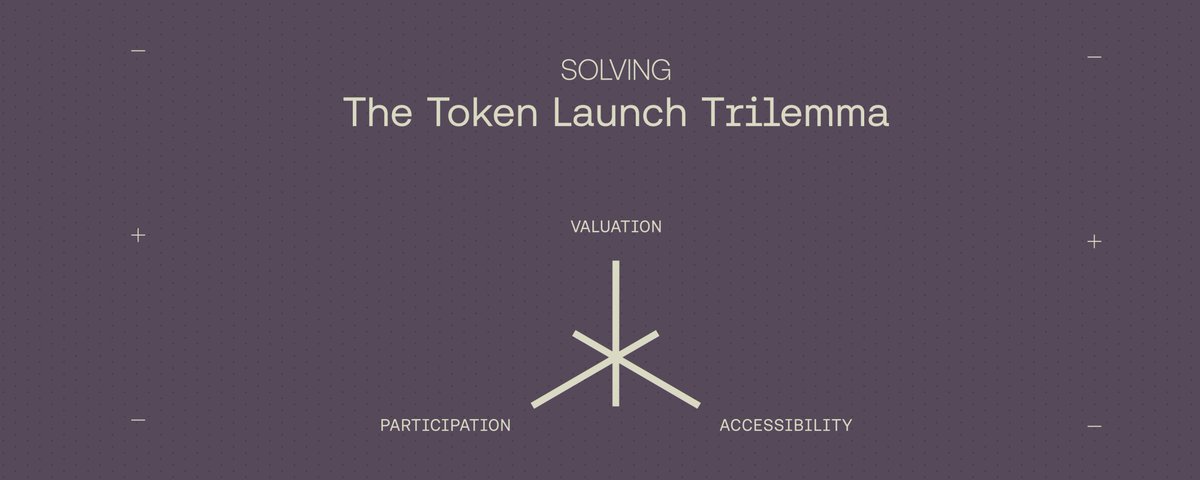 SOLVING
The Token Launch Trilemma

VALUATION

PARTICIPATION

ACCESSIBILITY